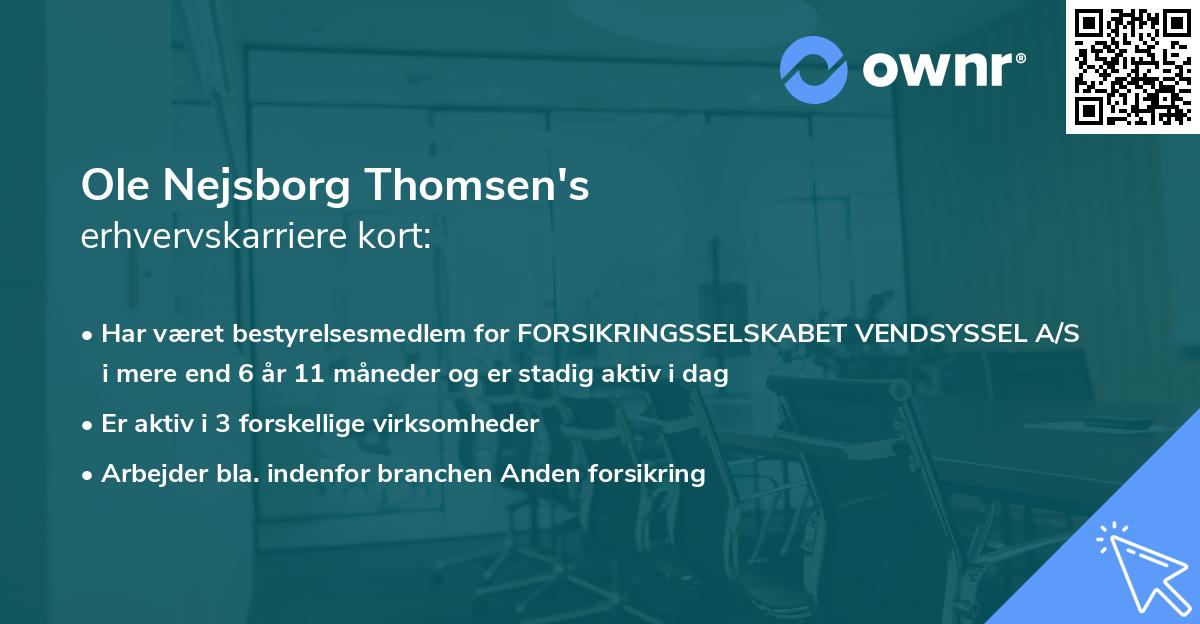 ownr®

Ole Nejsborg Thomsen's
erhvervskarriere kort:

• Har været bestyrelsesmedlem for FORSIKRINGSSELSKABET VENDSYSSEL A/S i mere end 6 år 11 måneder og er stadig aktiv i dag
• Er aktiv i 3 forskellige virksomheder
• Arbejder bla. indenfor branchen Anden forsikring